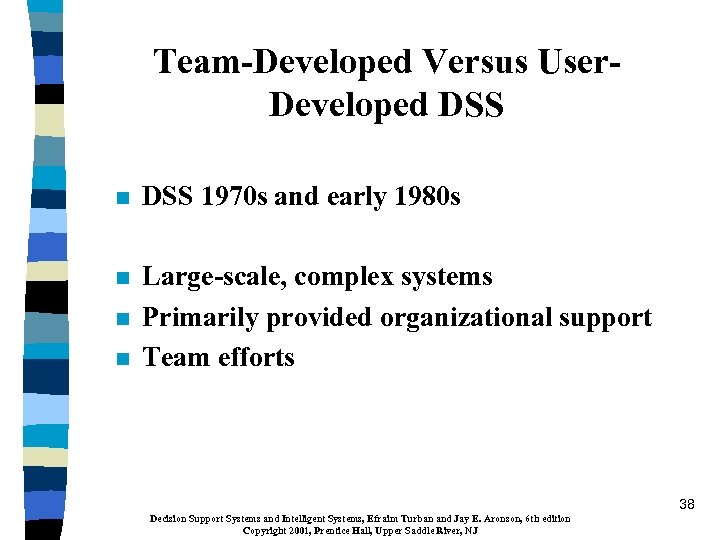 Team-Developed Versus User-Developed DSS

- DSS 1970s and early 1980s

- Large-scale, complex systems
- Primarily provided organizational support
- Team efforts

38

Decision Support Systems and Intelligent Systems, Efraim Turban and Jay E. Aronson, 6th edition
Copyright 2001, Prentice Hall, Upper Saddle River, NJ